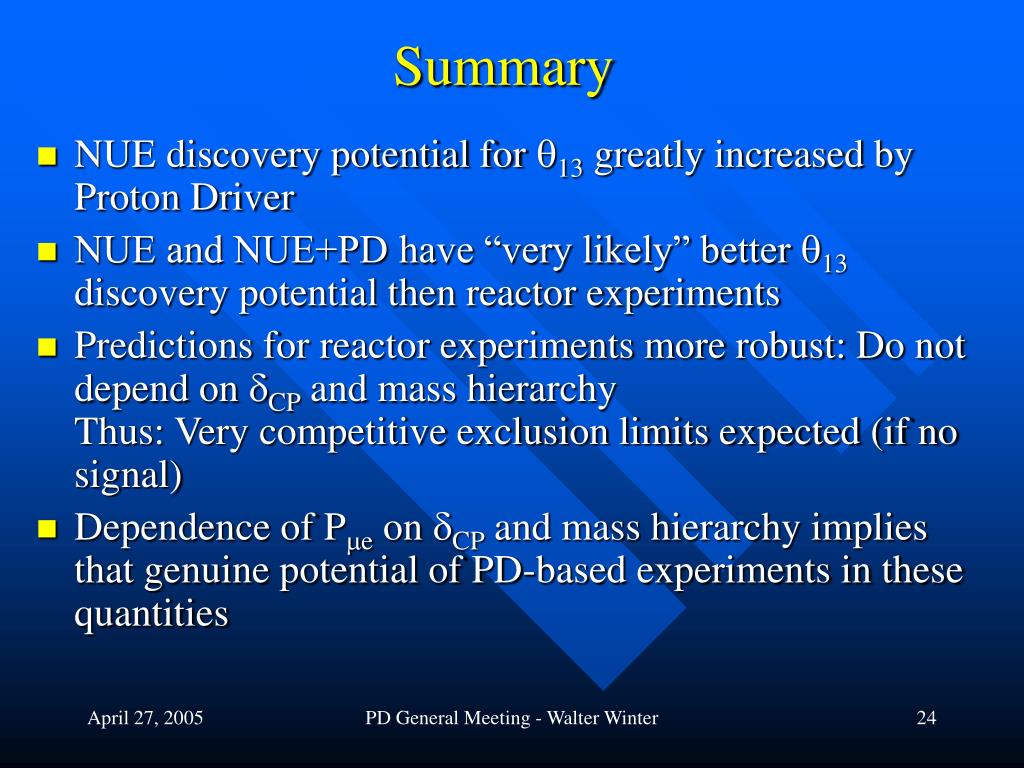 Summary

- NUE discovery potential for $\theta_{13}$ greatly increased by Proton Driver
- NUE and NUE+PD have “very likely” better $\theta_{13}$ discovery potential then reactor experiments
- Predictions for reactor experiments more robust: Do not depend on $\delta_{CP}$ and mass hierarchy
Thus: Very competitive exclusion limits expected (if no signal)
- Dependence of $P_{\mu e}$ on $\delta_{CP}$ and mass hierarchy implies that genuine potential of PD-based experiments in these quantities

April 27, 2005

PD General Meeting - Walter Winter

24